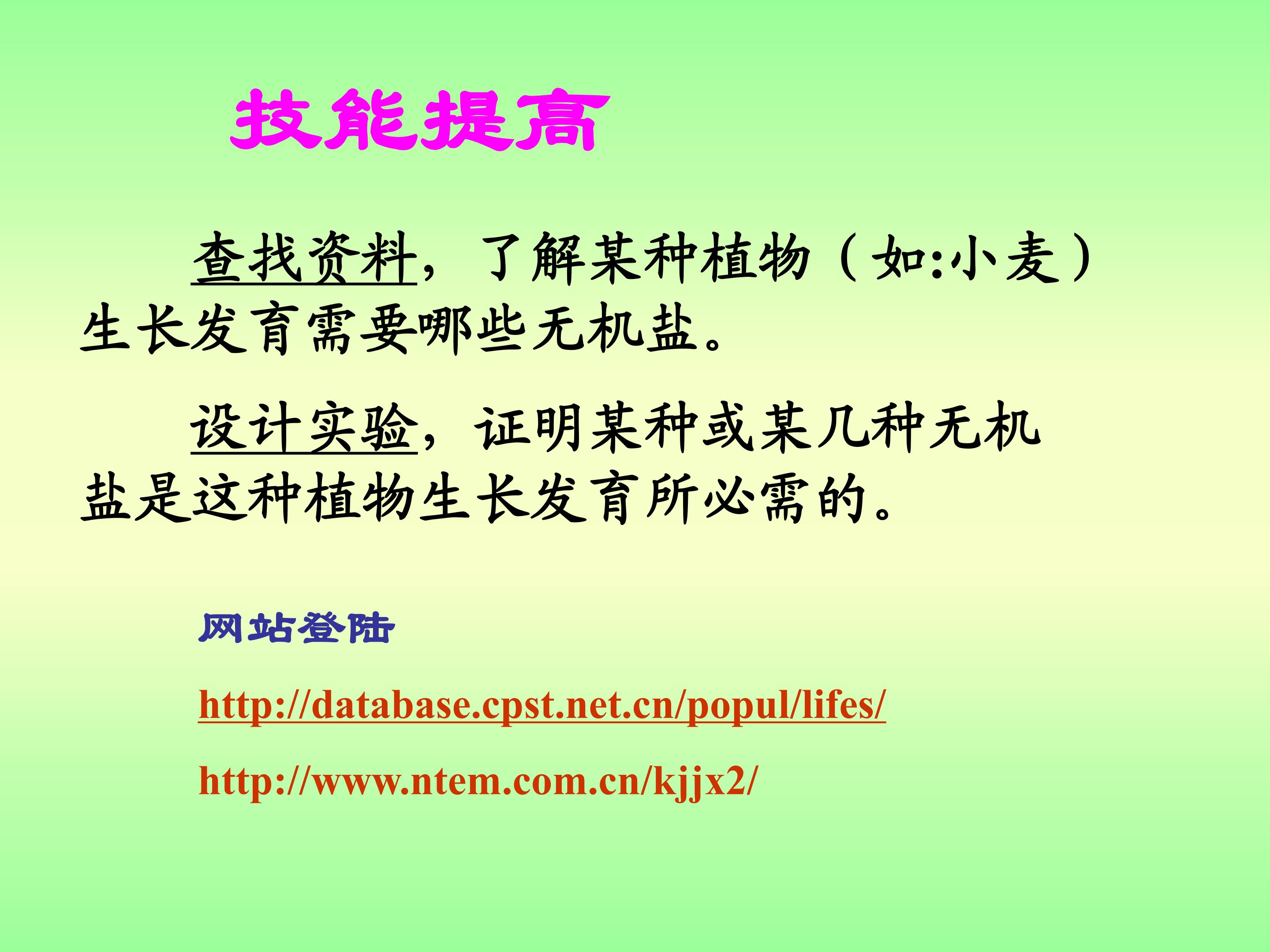 技能提高

查找资料，了解某种植物（如:小麦）生长发育需要哪些无机盐。

设计实验，证明某种或某几种无机盐是这种植物生长发育所必需的。

网站登陆

http://database.cpst.net.cn/popul/lifes/

http://www.ntem.com.cn/kjjx2/